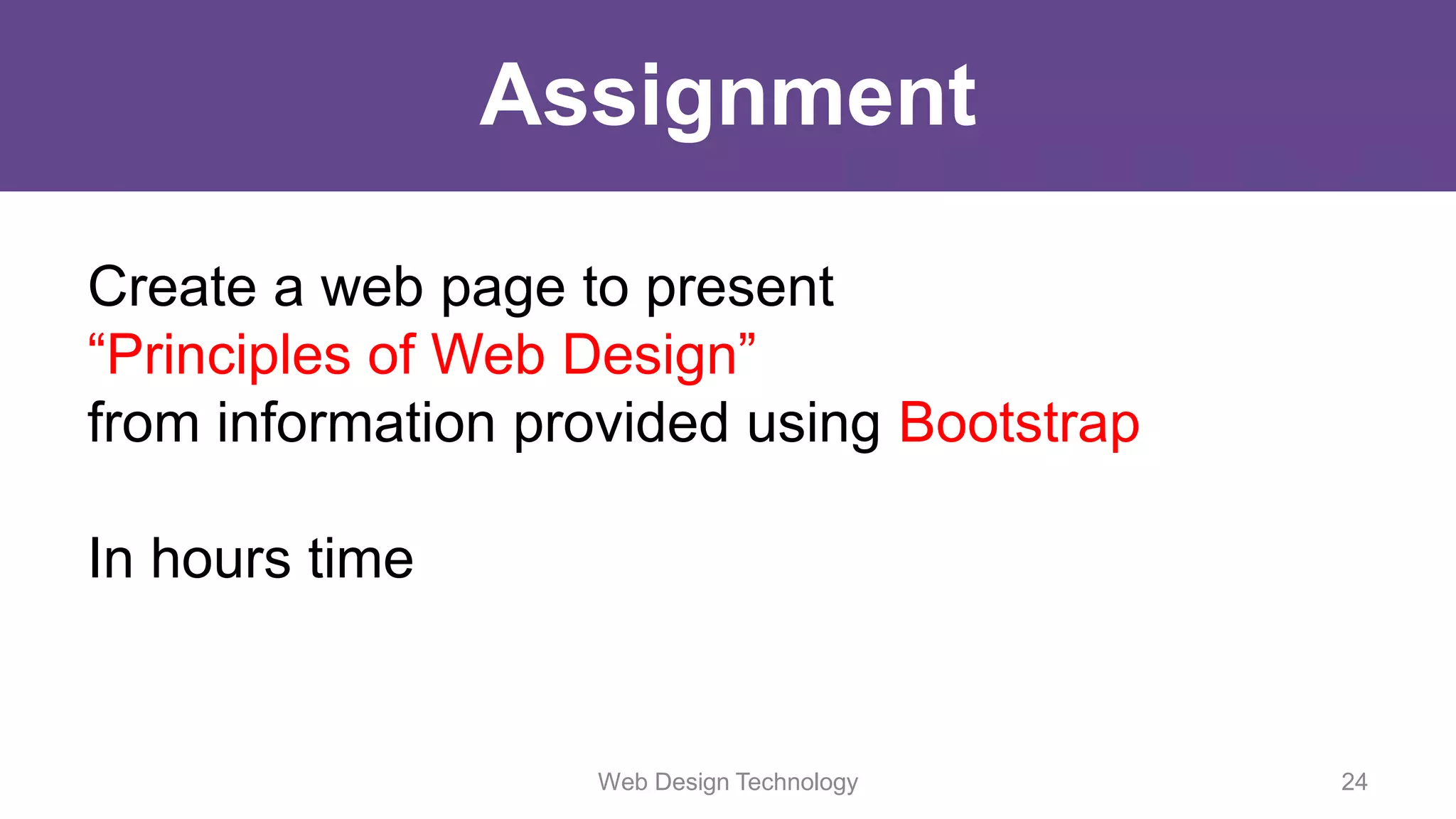 Assignment

Create a web page to present
“Principles of Web Design”
from information provided using Bootstrap

In hours time

Web Design Technology

24